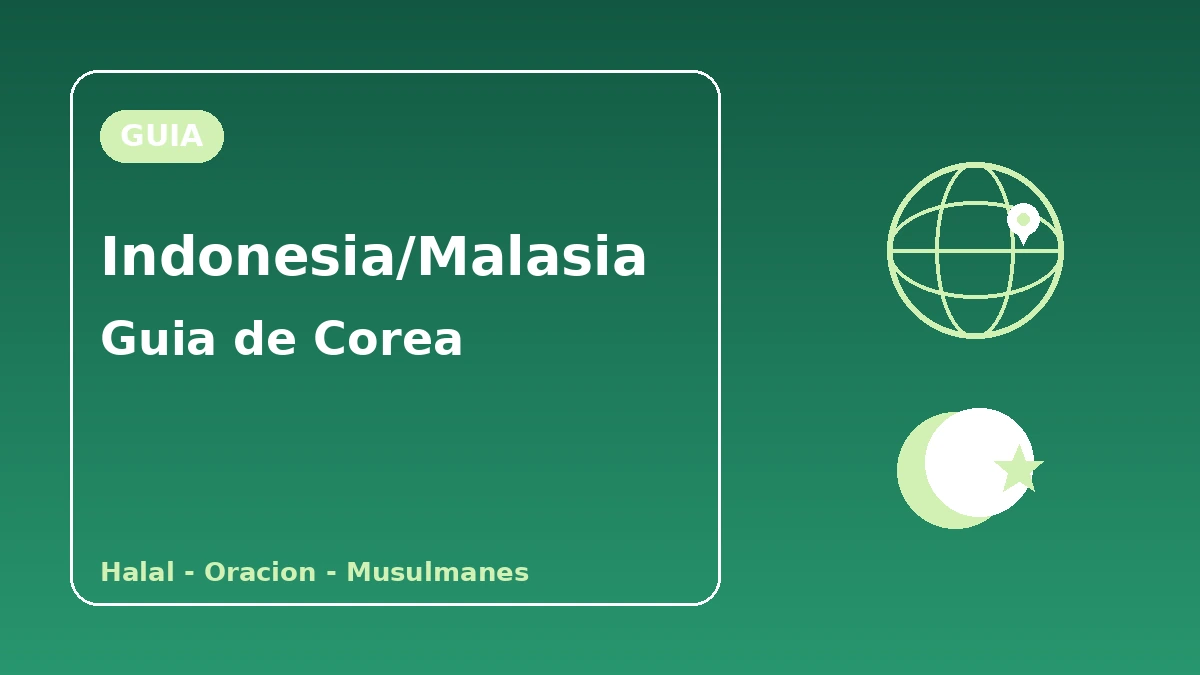 GUIA

Indonesia/Malasia

Guia de Corea

Halal - Oracion - Musulmanes